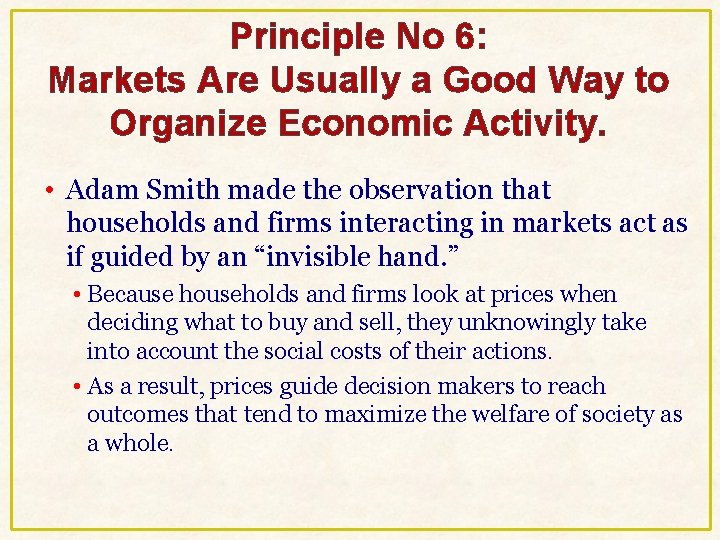 Principle No 6:
Markets Are Usually a Good Way to Organize Economic Activity.

• Adam Smith made the observation that households and firms interacting in markets act as if guided by an “invisible hand.”

• Because households and firms look at prices when deciding what to buy and sell, they unknowingly take into account the social costs of their actions.

• As a result, prices guide decision makers to reach outcomes that tend to maximize the welfare of society as a whole.